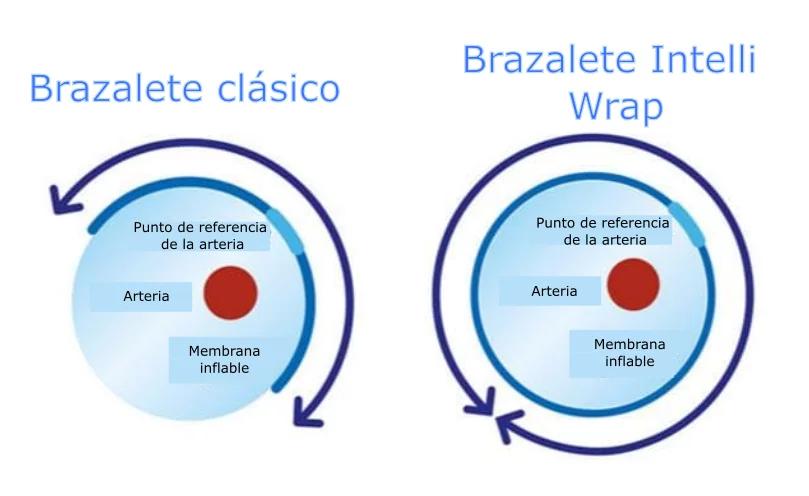 Brazalete clásico

Punto de referencia de la arteria

Arteria

Membrana inflable

Brazalete Intelli Wrap

Punto de referencia de la arteria

Arteria

Membrana inflable